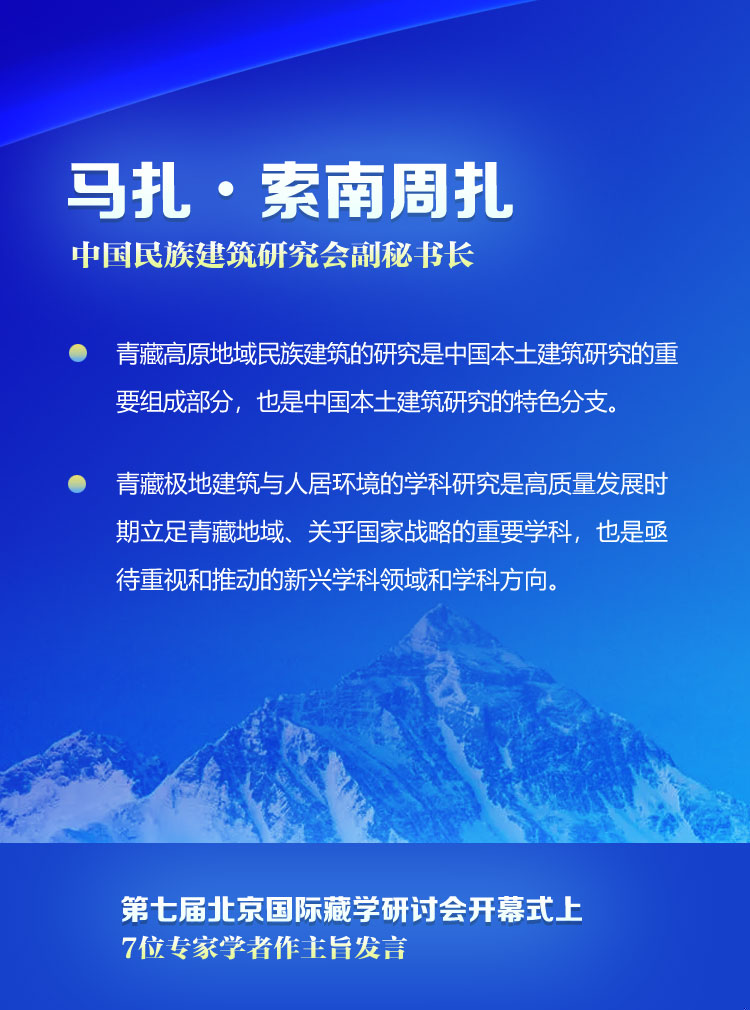 马扎·索南周扎

中国民族建筑研究会副秘书长

青藏高原地域民族建筑的研究是中国本土建筑研究的重要组成部分，也是中国本土建筑研究的特色分支。

青藏极地建筑与人居环境的学科研究是高质量发展时期立足青藏地域、关乎国家战略的重要学科，也是亟待重视和推动的新兴学科领域和学科方向。

第七届北京国际藏学研讨会开幕式上
7位专家学者作主旨发言